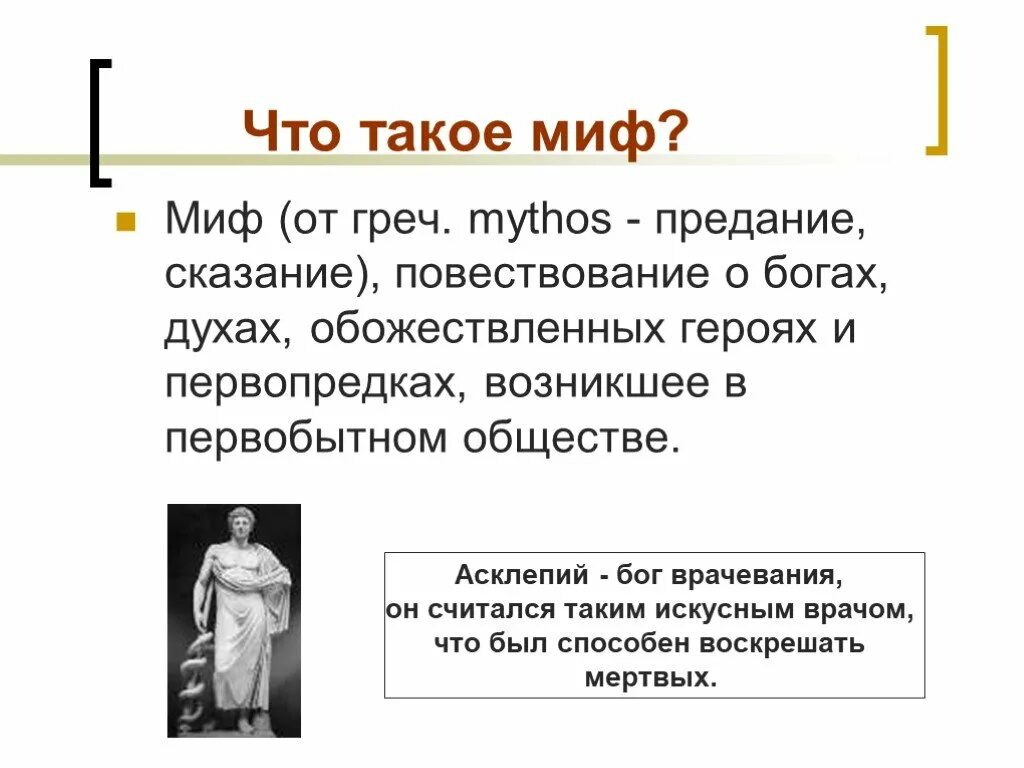 Что такое миф?

Миф (от греч. mythos - предание, сказание), повествование о богах, духах, обожествленных героях и первопредках, возникшее в первобытном обществе.

Асклепий - бог врачевания, он считался таким искусным врачом, что был способен воскрешать мертвых.